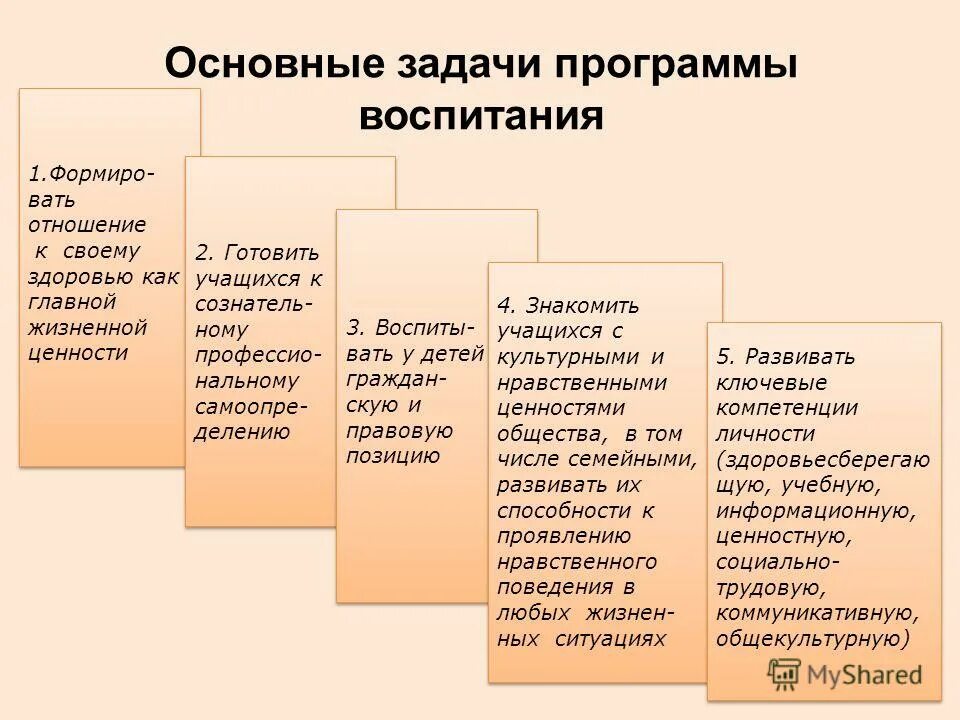 Основные задачи программы воспитания

1.Формировать отношение к своему здоровью как главной жизненной ценности

2. Готовить учащихся к сознательному профессиональному самоопределению

3. Воспитывать у детей гражданскую и правовую позицию

4. Знакомить учащихся с культурными и нравственными ценностями общества, в том числе семейными, развивать их способности к проявлению нравственного поведения в любых жизненных ситуациях

5. Развивать ключевые компетенции личности (здоровьесберегаю щую, учебную, информационную, ценностную, социально-трудовую, коммуникативную, общекультурную)

MyShared